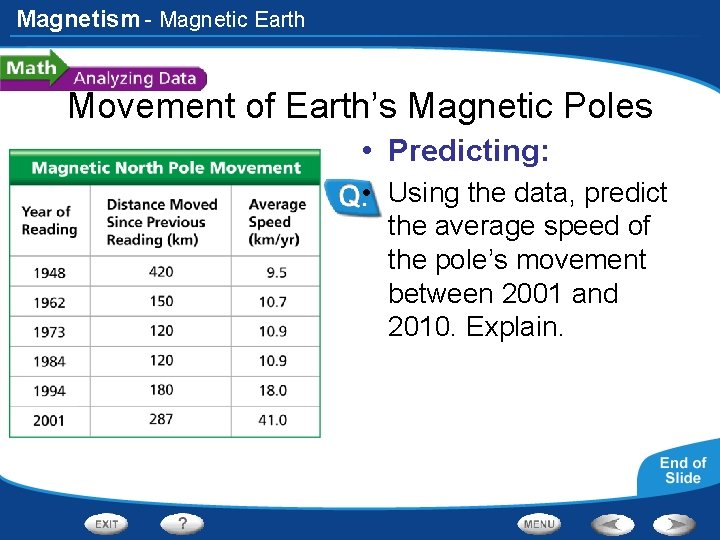 Magnetism - Magnetic Earth

Math Analyzing Data

Movement of Earth's Magnetic Poles

Magnetic North Pole Movement

| Year of Reading | Distance Moved Since Previous Reading (km) | Average Speed (km/yr) |
|---|---|---|
| 1948 | 420 | 9.5 |
| 1962 | 150 | 10.7 |
| 1973 | 120 | 10.9 |
| 1984 | 120 | 10.9 |
| 1994 | 180 | 18.0 |
| 2001 | 287 | 41.0 |

• Predicting:

Q: • Using the data, predict the average speed of the pole's movement between 2001 and 2010. Explain.

End of Slide

EXIT ? MENU